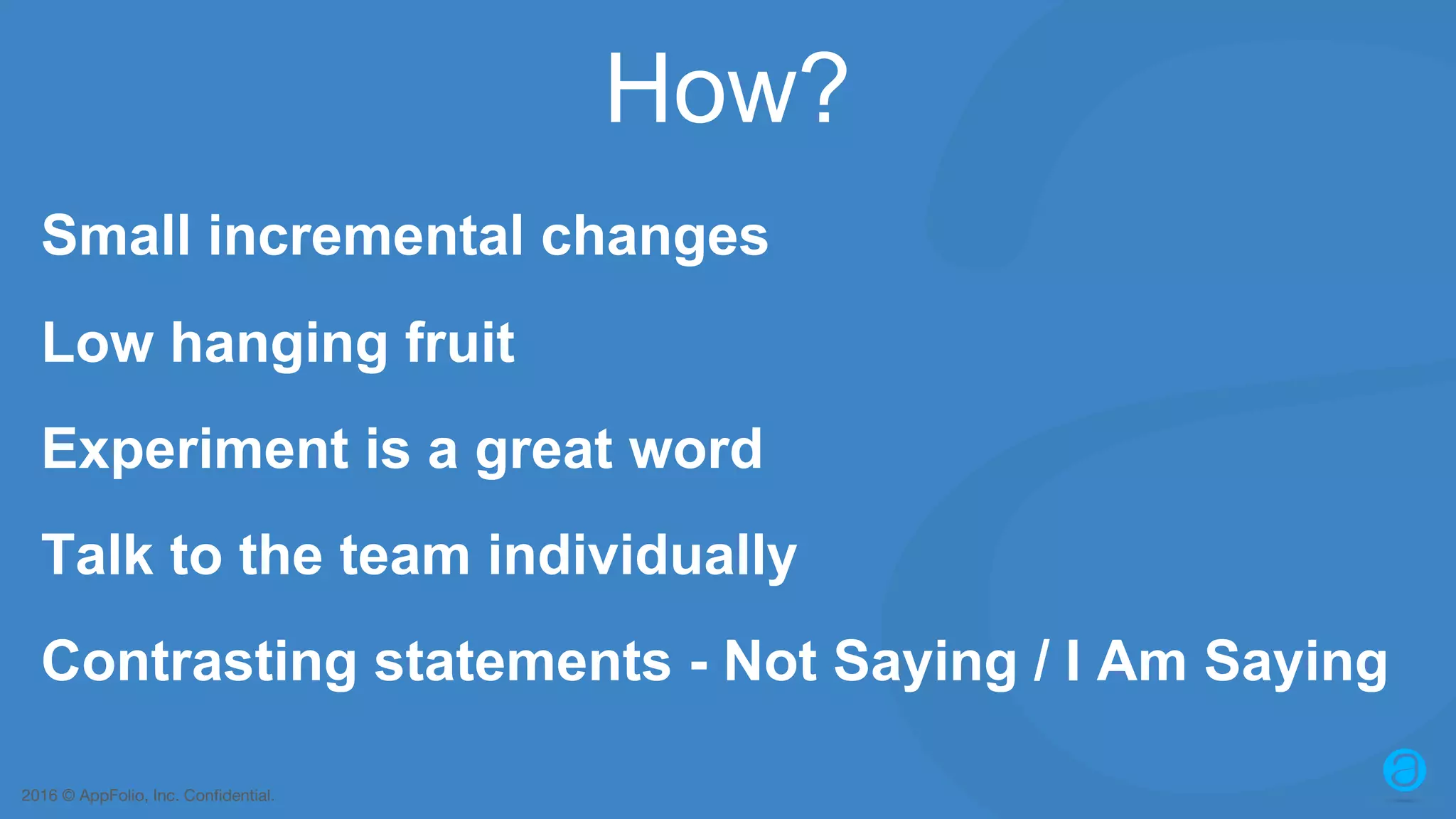 How?

Small incremental changes

Low hanging fruit

Experiment is a great word

Talk to the team individually

Contrasting statements - Not Saying / I Am Saying

2016 © AppFolio, Inc. Confidential.